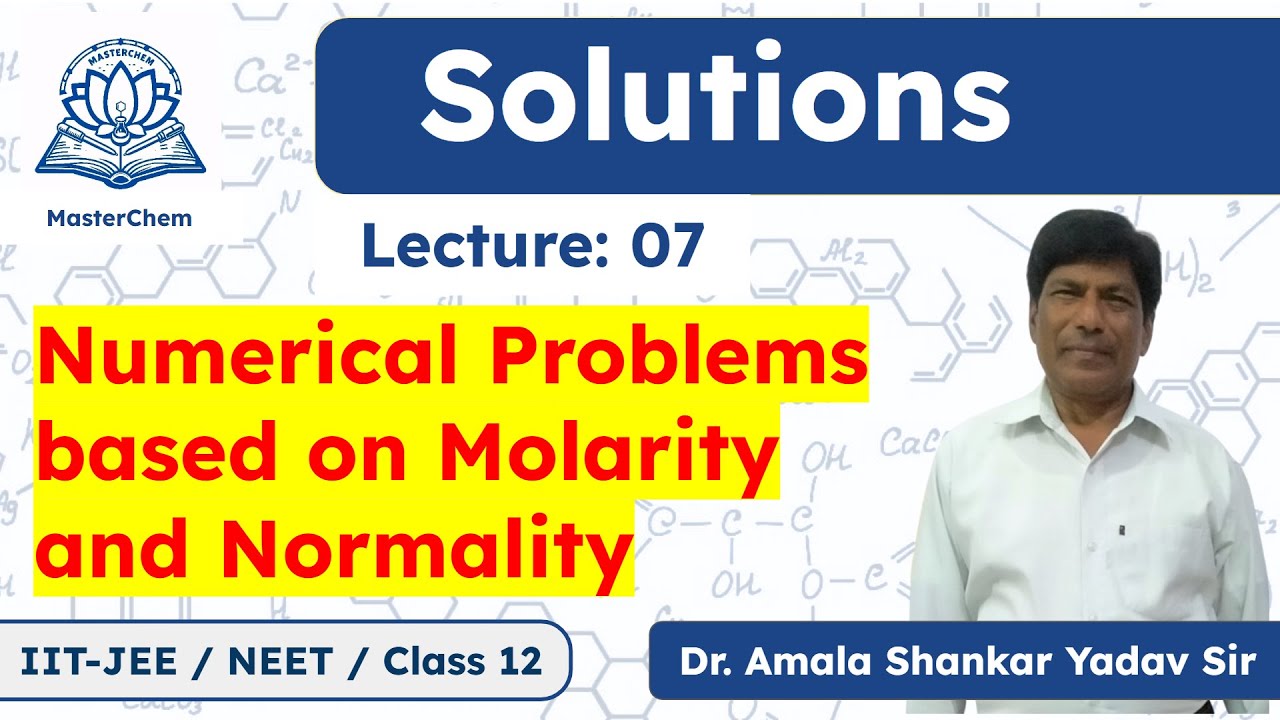 MASTERCHEM

MasterChem

Solutions

Lecture: 07

Numerical Problems based on Molarity and Normality

IIT-JEE / NEET / Class 12

Dr. Amala Shankar Yadav Sir